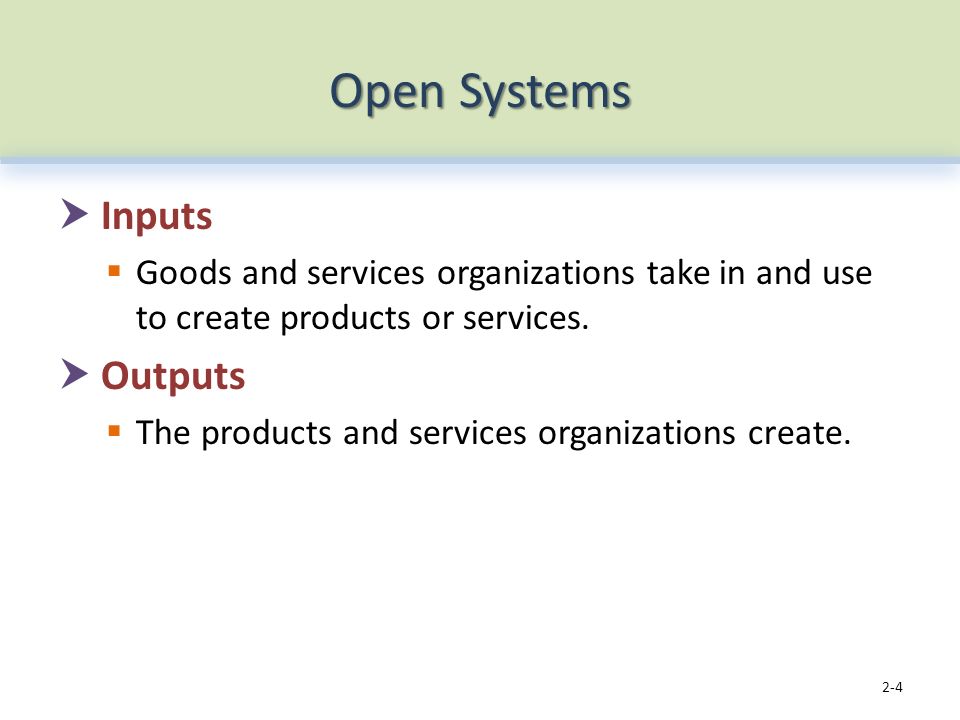 Open Systems

Inputs

Goods and services organizations take in and use to create products or services.

Outputs

The products and services organizations create.

2-4